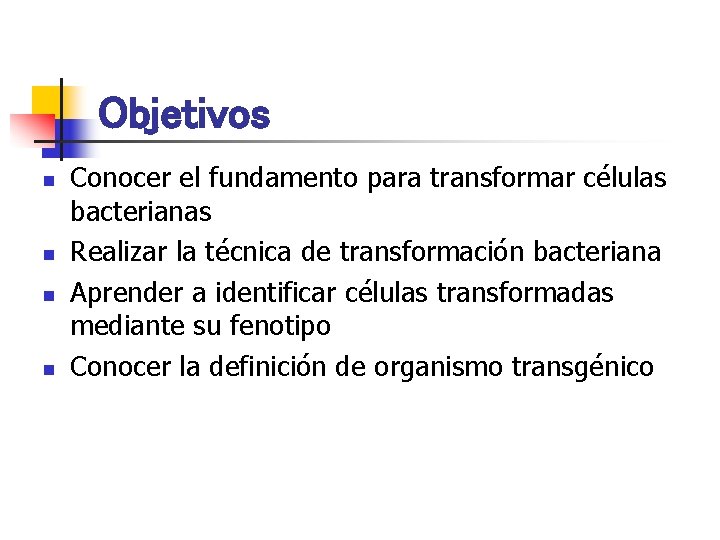 Objetivos

- Conocer el fundamento para transformar células bacterianas
- Realizar la técnica de transformación bacteriana
- Aprender a identificar células transformadas mediante su fenotipo
- Conocer la definición de organismo transgénico